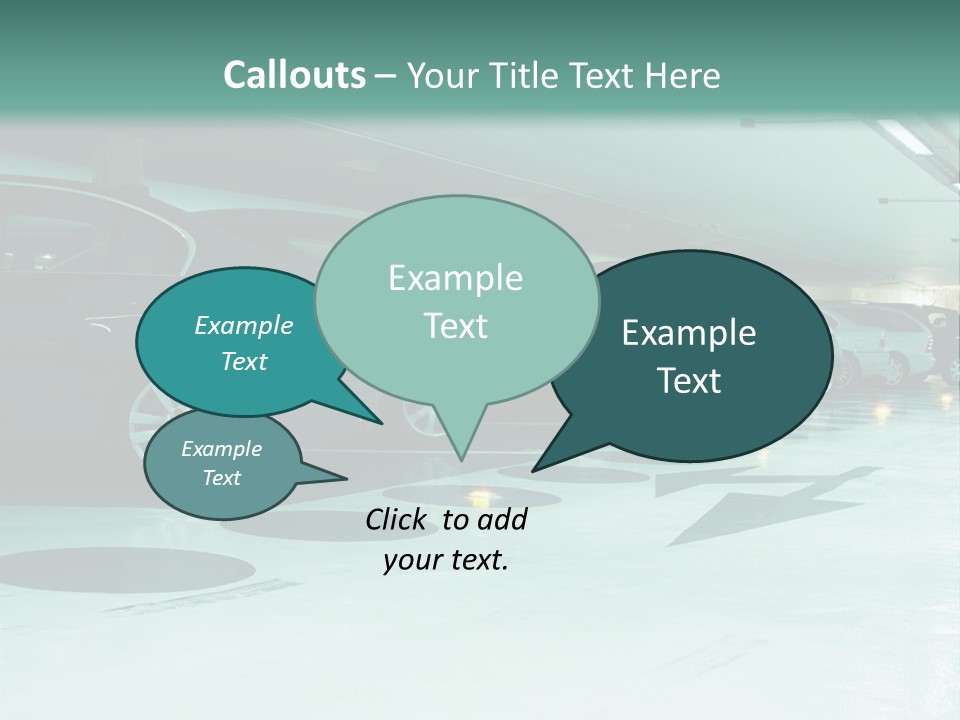 Callouts – Your Title Text Here

Example Text

Example Text

Example Text

Example Text

Click to add your text.